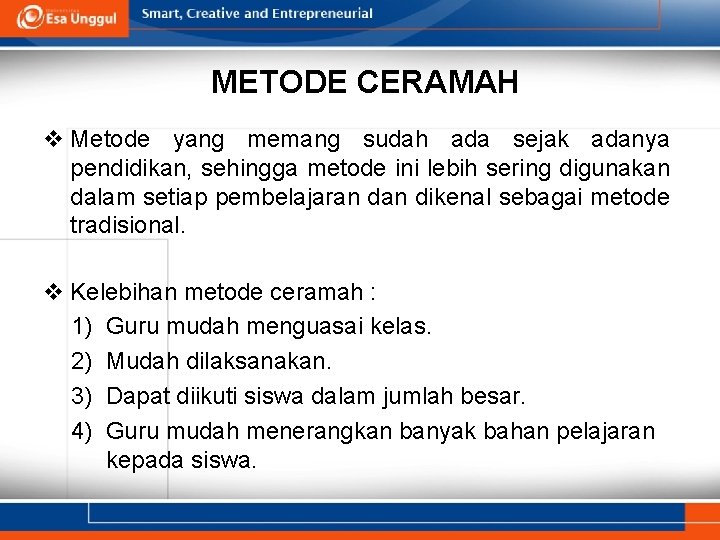 Esa Unggul

Smart, Creative and Entrepreneurial

METODE CERAMAH

❖ Metode yang memang sudah ada sejak adanya pendidikan, sehingga metode ini lebih sering digunakan dalam setiap pembelajaran dan dikenal sebagai metode tradisional.

❖ Kelebihan metode ceramah :
1) Guru mudah menguasai kelas.
2) Mudah dilaksanakan.
3) Dapat diikuti siswa dalam jumlah besar.
4) Guru mudah menerangkan banyak bahan pelajaran kepada siswa.